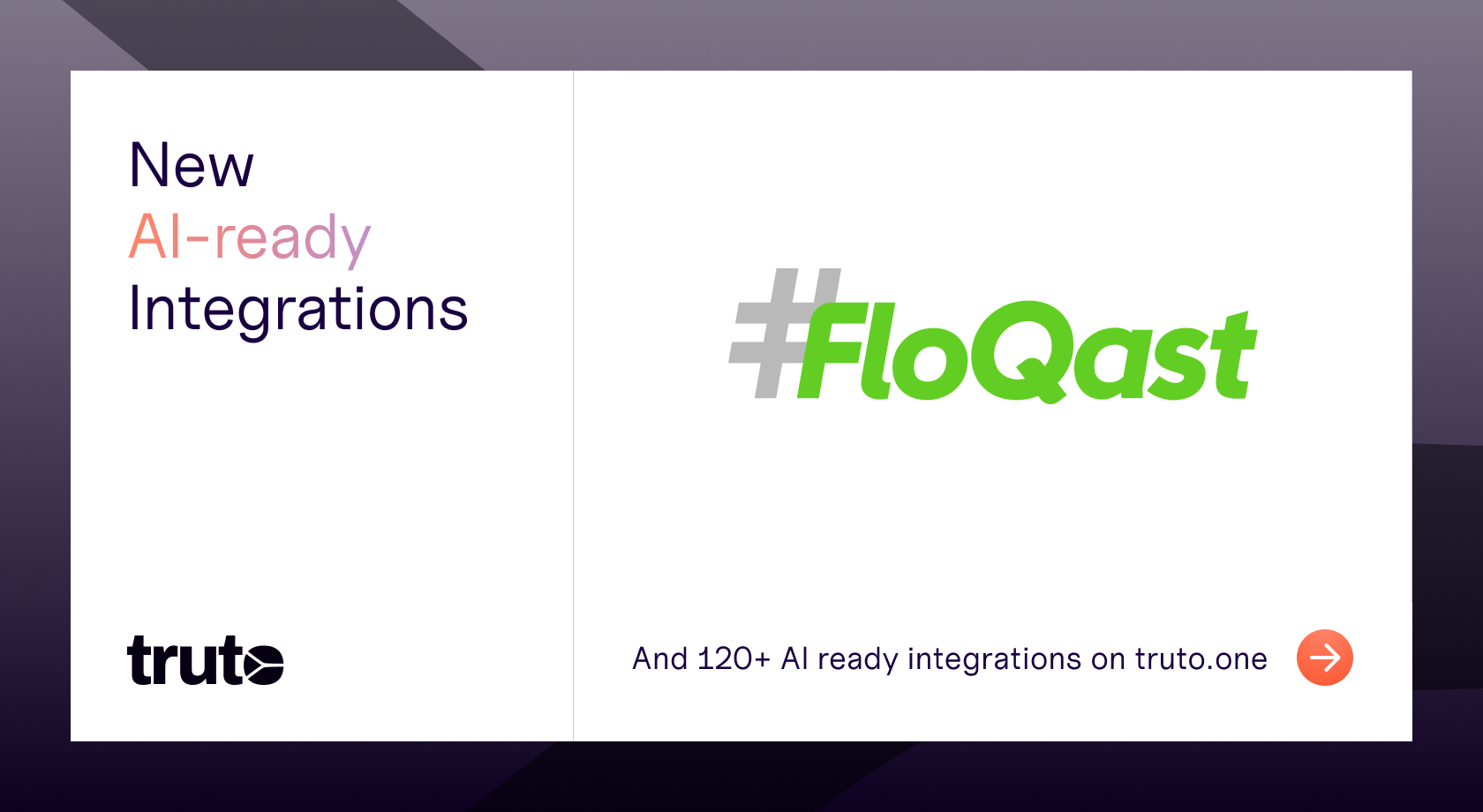 New
AI-ready
Integrations

truto

#FloQast

And 120+ AI ready integrations on truto.one